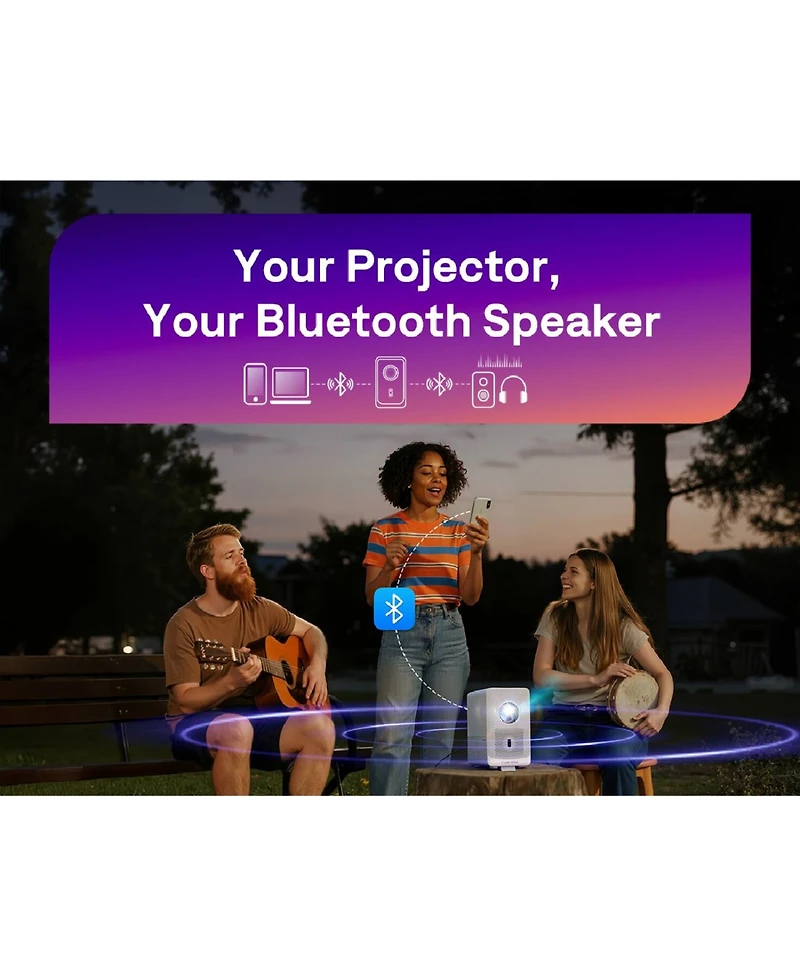 Your Projector,
Your Bluetooth Speaker